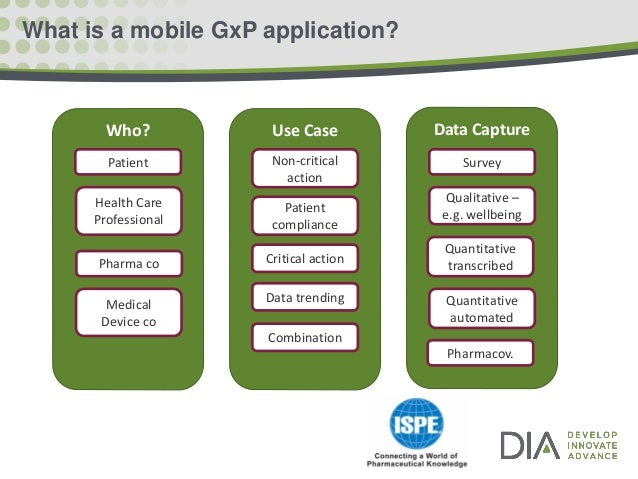 What is a mobile GxP application?

Who?
Patient
Health Care Professional
Pharma co
Medical Device co

Use Case
Non-critical action
Patient compliance
Critical action
Data trending
Combination

Data Capture
Survey
Qualitative – e.g. wellbeing
Quantitative transcribed
Quantitative automated
Pharmacov.

ISPE
Connecting a World of Pharmaceutical Knowledge

DIA
DEVELOP
INNOVATE
ADVANCE